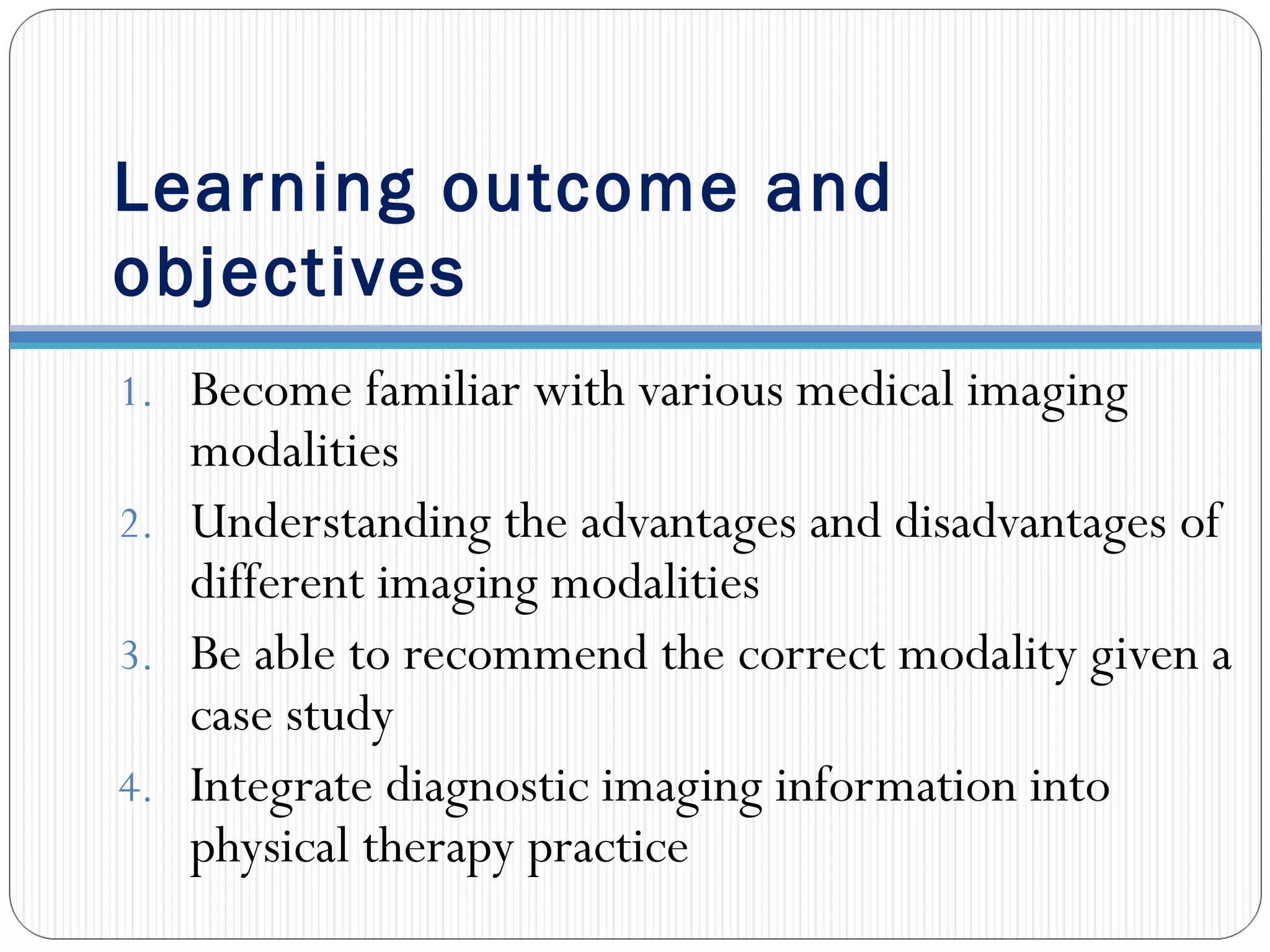 Learning outcome and objectives

1. Become familiar with various medical imaging modalities
2. Understanding the advantages and disadvantages of different imaging modalities
3. Be able to recommend the correct modality given a case study
4. Integrate diagnostic imaging information into physical therapy practice